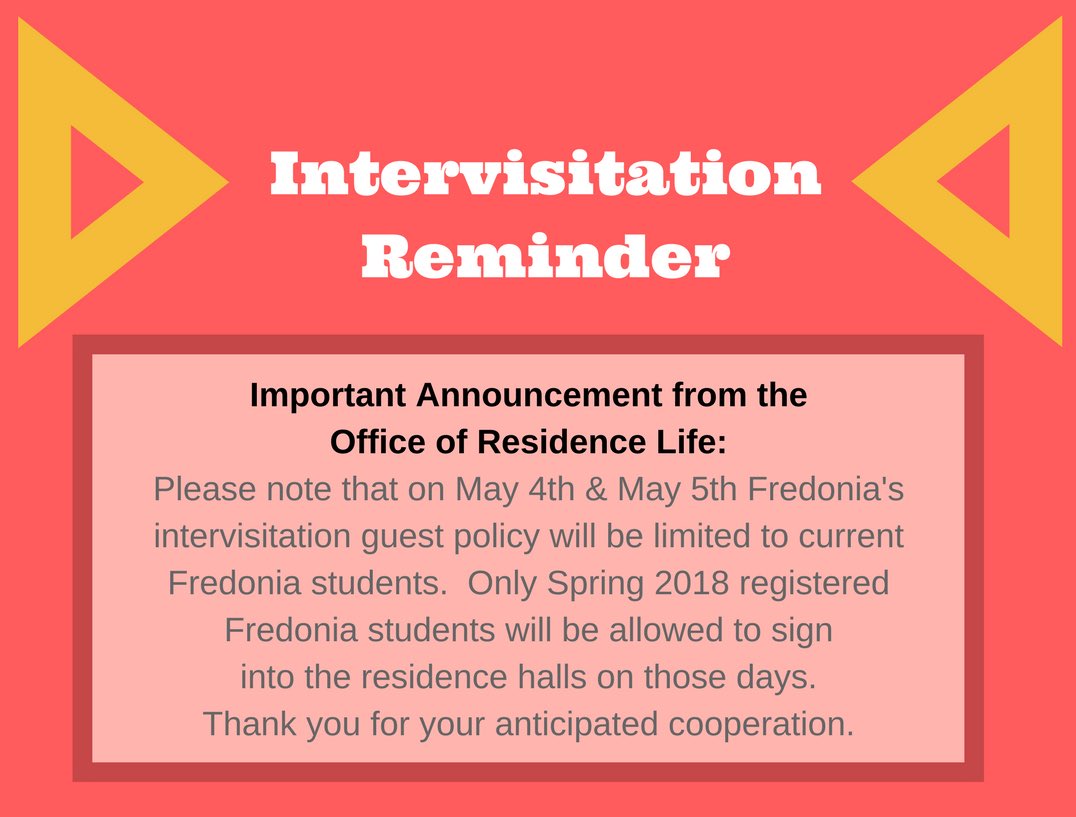 Intervisitation Reminder

Important Announcement from the Office of Residence Life:

Please note that on May 4th & May 5th Fredonia's intervisitation guest policy will be limited to current Fredonia students. Only Spring 2018 registered Fredonia students will be allowed to sign into the residence halls on those days. Thank you for your anticipated cooperation.